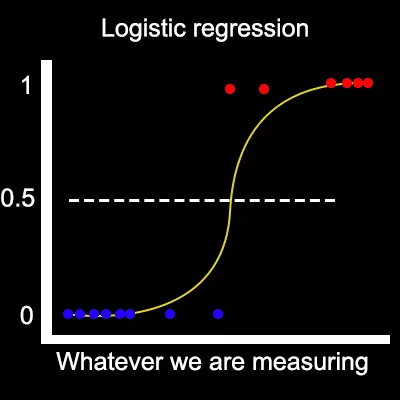 Logistic regression

1

0.5

0

Whatever we are measuring